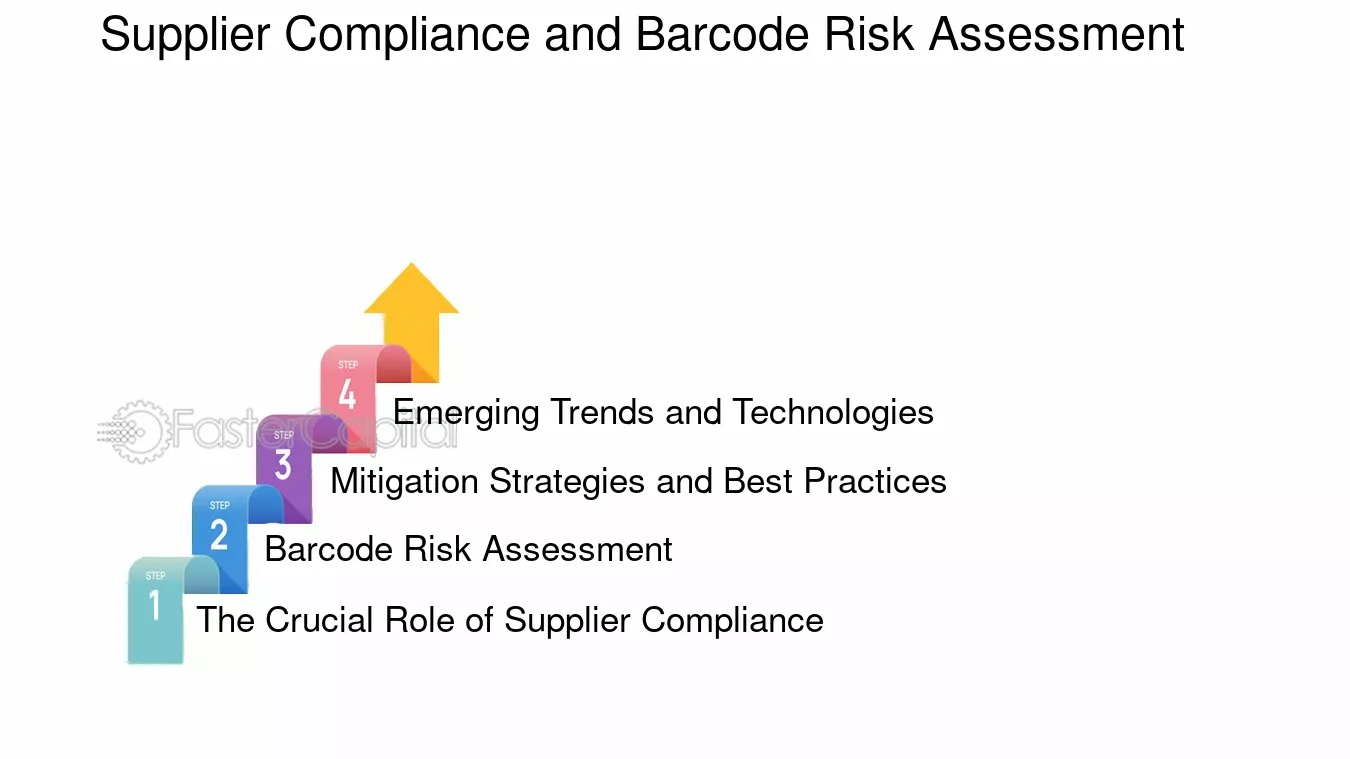 Supplier Compliance and Barcode Risk Assessment

STEP
4
Emerging Trends and Technologies

STEP
3
Mitigation Strategies and Best Practices

STEP
2
Barcode Risk Assessment

STEP
1
The Crucial Role of Supplier Compliance

FasterCapital